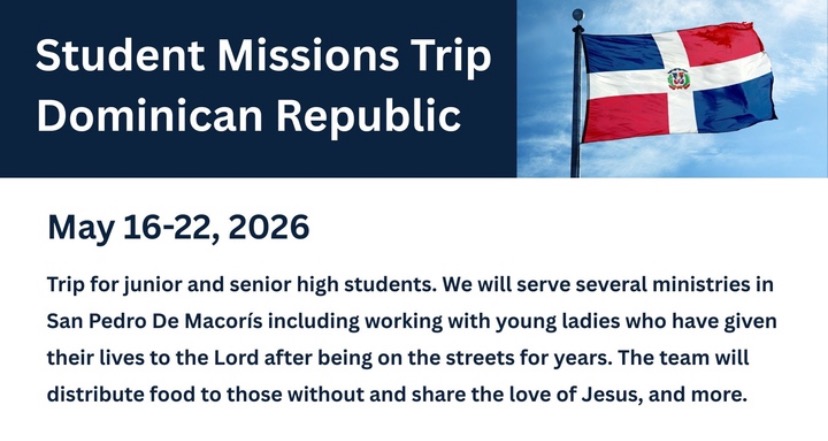 Student Missions Trip
Dominican Republic

May 16-22, 2026

Trip for junior and senior high students. We will serve several ministries in San Pedro De Macorís including working with young ladies who have given their lives to the Lord after being on the streets for years. The team will distribute food to those without and share the love of Jesus, and more.